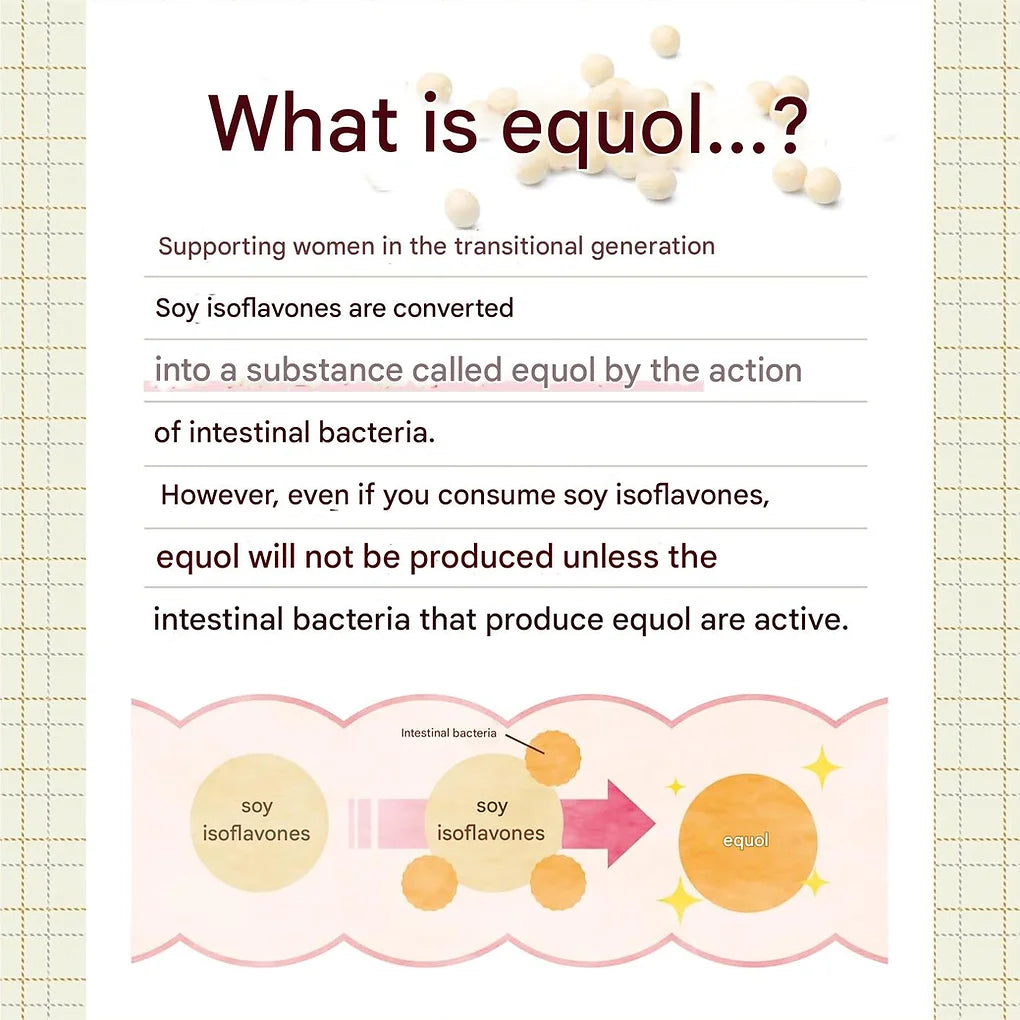 What is equol...?

Supporting women in the transitional generation

Soy isoflavones are converted

into a substance called equol by the action

of intestinal bacteria.

However, even if you consume soy isoflavones,

equol will not be produced unless the

intestinal bacteria that produce equol are active.

Intestinal bacteria

soy isoflavones

soy isoflavones

equol